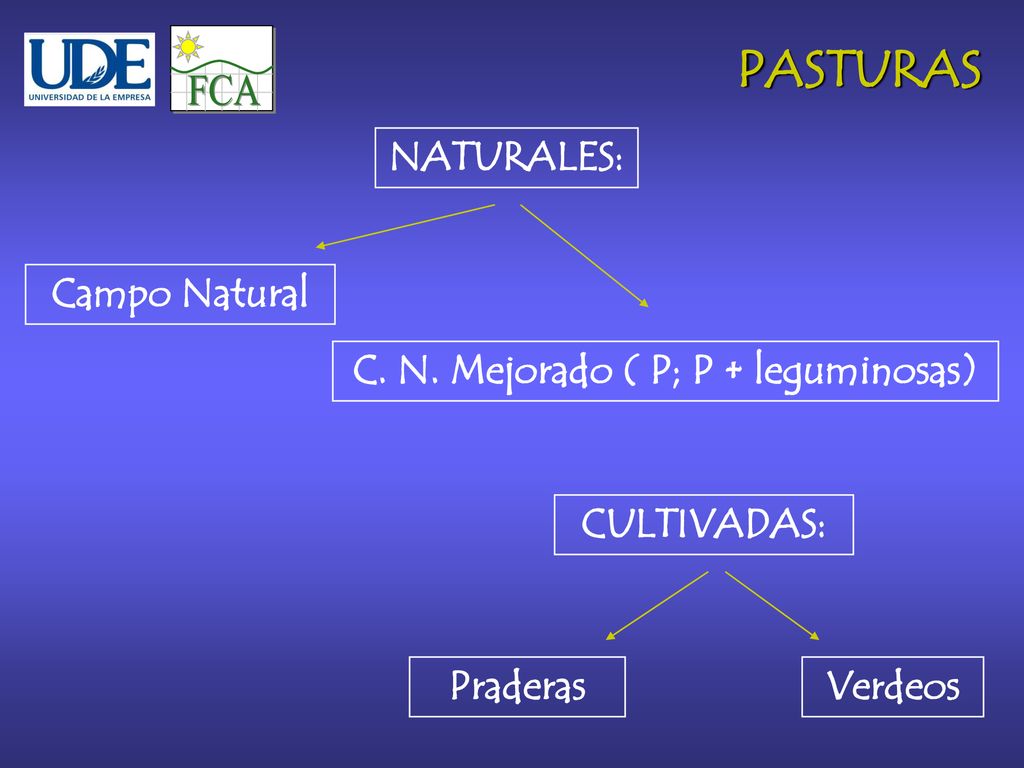 UDE
UNIVERSIDAD DE LA EMPRESA

FCA

PASTURAS

NATURALES:

Campo Natural

C. N. Mejorado ( P; P + leguminosas)

CULTIVADAS:

Praderas

Verdeos